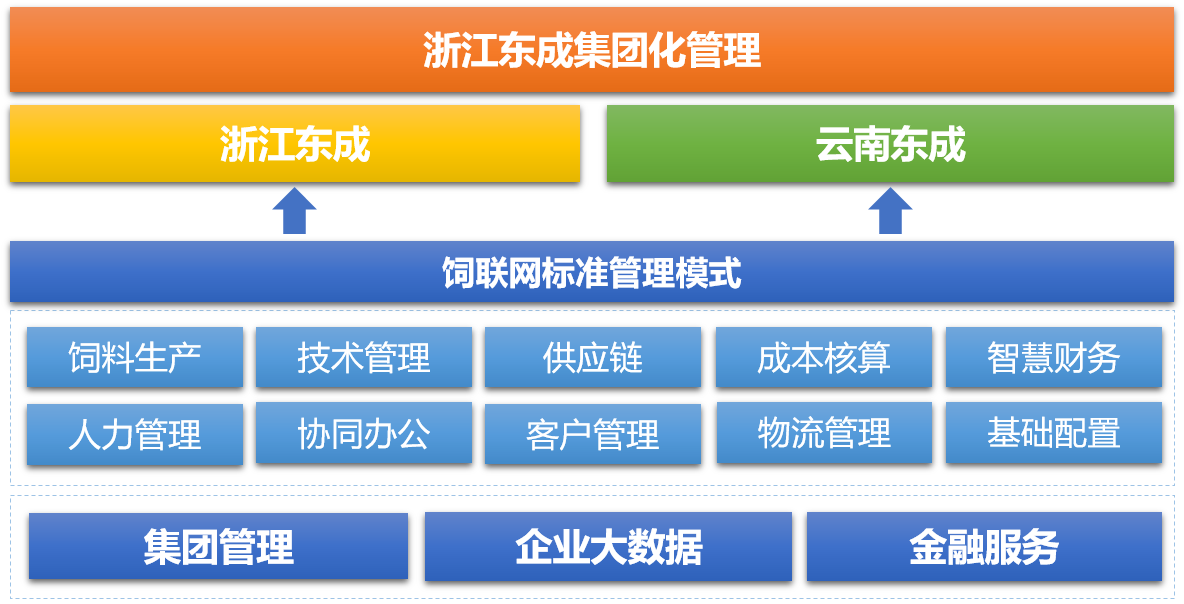 浙江东成集团化管理

浙江东成

云南东成

饲联网标准管理模式

饲料生产
技术管理
供应链
成本核算
智慧财务

人力管理
协同办公
客户管理
物流管理
基础配置

集团管理
企业大数据
金融服务